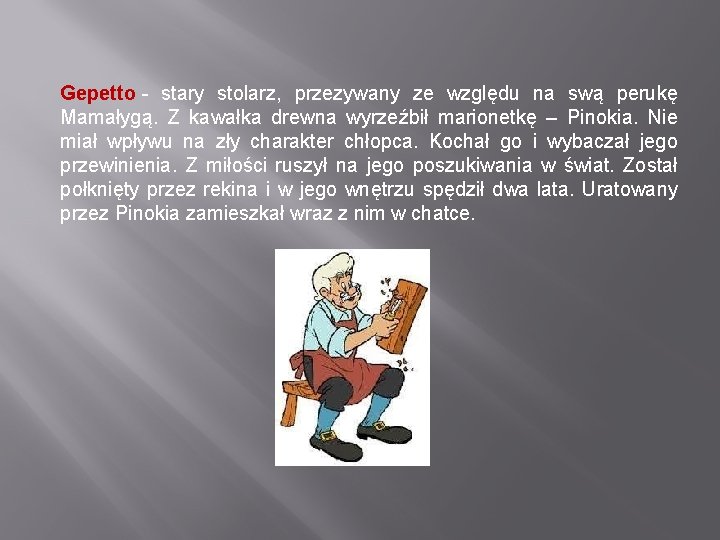 Gepetto - stary stolarz, przezywany ze względu na swą perukę Mamałygą. Z kawałka drewna wyrzeźbił marionetkę – Pinokia. Nie miał wpływu na zły charakter chłopca. Kochał go i wybaczał jego przewinienia. Z miłości ruszył na jego poszukiwania w świat. Został połknięty przez rekina i w jego wnętrzu spędził dwa lata. Uratowany przez Pinokia zamieszkał wraz z nim w chatce.